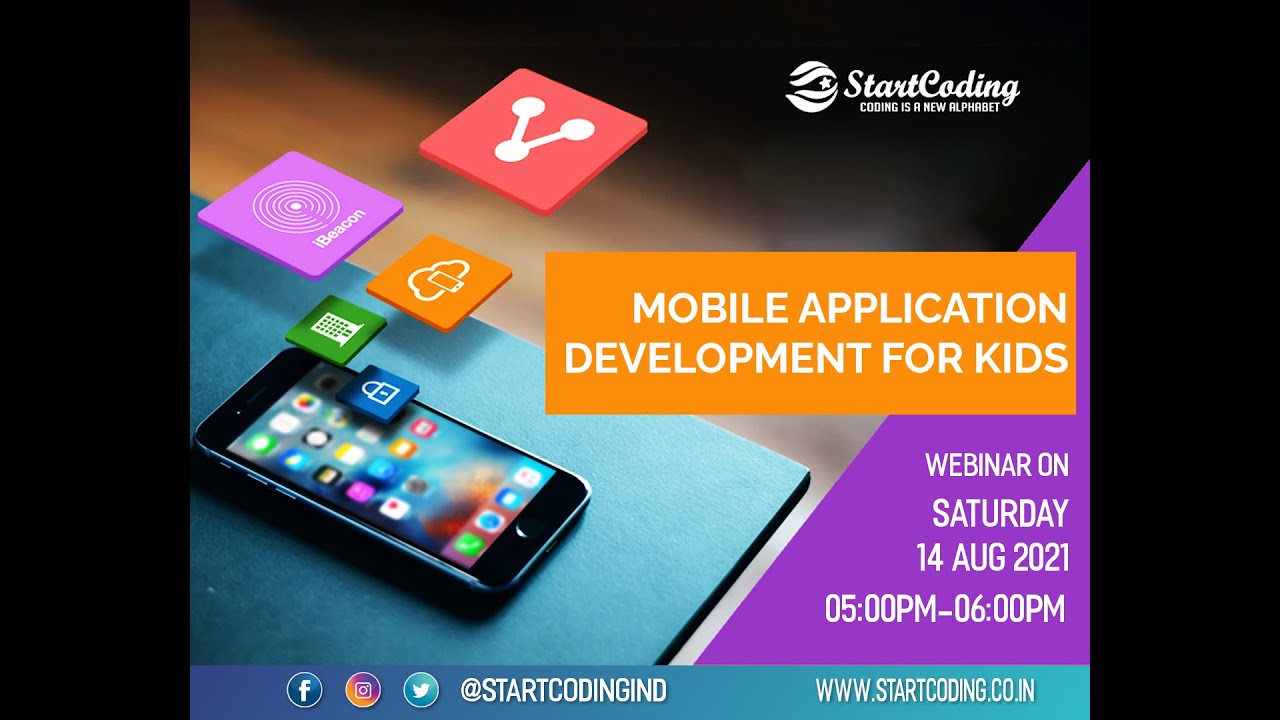 StartCoding
CODING IS A NEW ALPHABET

iBeacon

MOBILE APPLICATION DEVELOPMENT FOR KIDS

WEBINAR ON
SATURDAY
14 AUG 2021
05:00PM-06:00PM

@STARTCODINGIND
WWW.STARTCODING.CO.IN